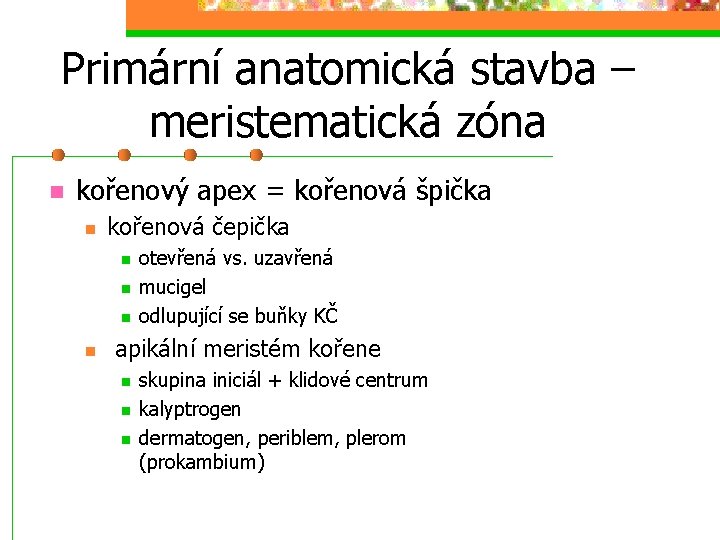 Primární anatomická stavba – meristematická zóna

kořenový apex = kořenová špička

kořenová čepička

otevřená vs. uzavřená

mucigel

odlupující se buňky KČ

apikální meristém kořene

skupina iniciál + klidové centrum

kalyptrogen

dermatogen, periblem, plerom (prokambium)